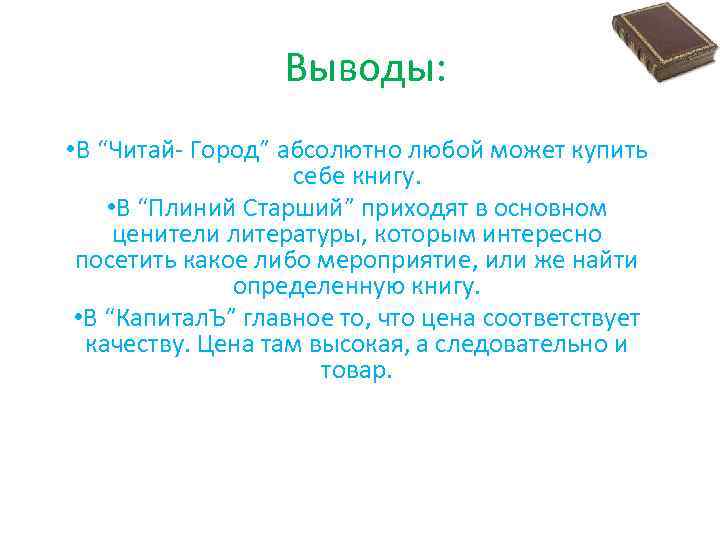 Выводы:

•В “Читай- Город” абсолютно любой может купить себе книгу.

•В “Плиний Старший” приходят в основном ценители литературы, которым интересно посетить какое либо мероприятие, или же найти определенную книгу.

•В “КапиталЪ” главное то, что цена соответствует качеству. Цена там высокая, а следовательно и товар.